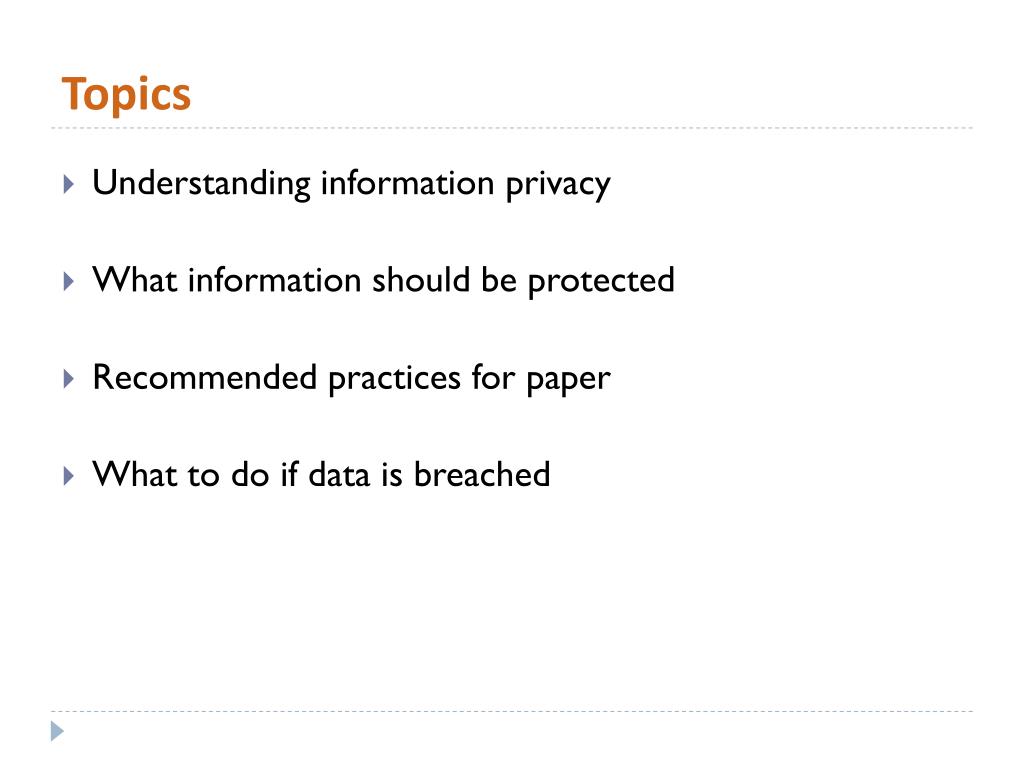 Topics

Understanding information privacy

What information should be protected

Recommended practices for paper

What to do if data is breached